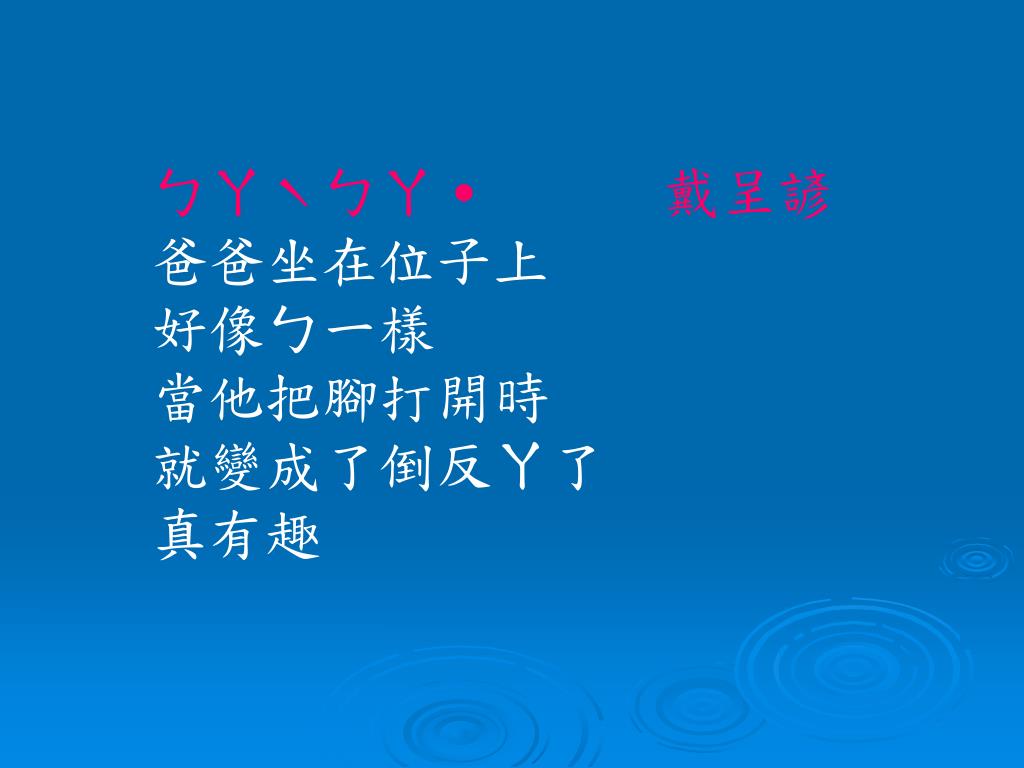 ㄅㄚˋㄅㄚ˙ 戴呈諺

爸爸坐在位子上
好像ㄅ一樣
當他把腳打開時
就變成了倒反ㄚ了
真有趣